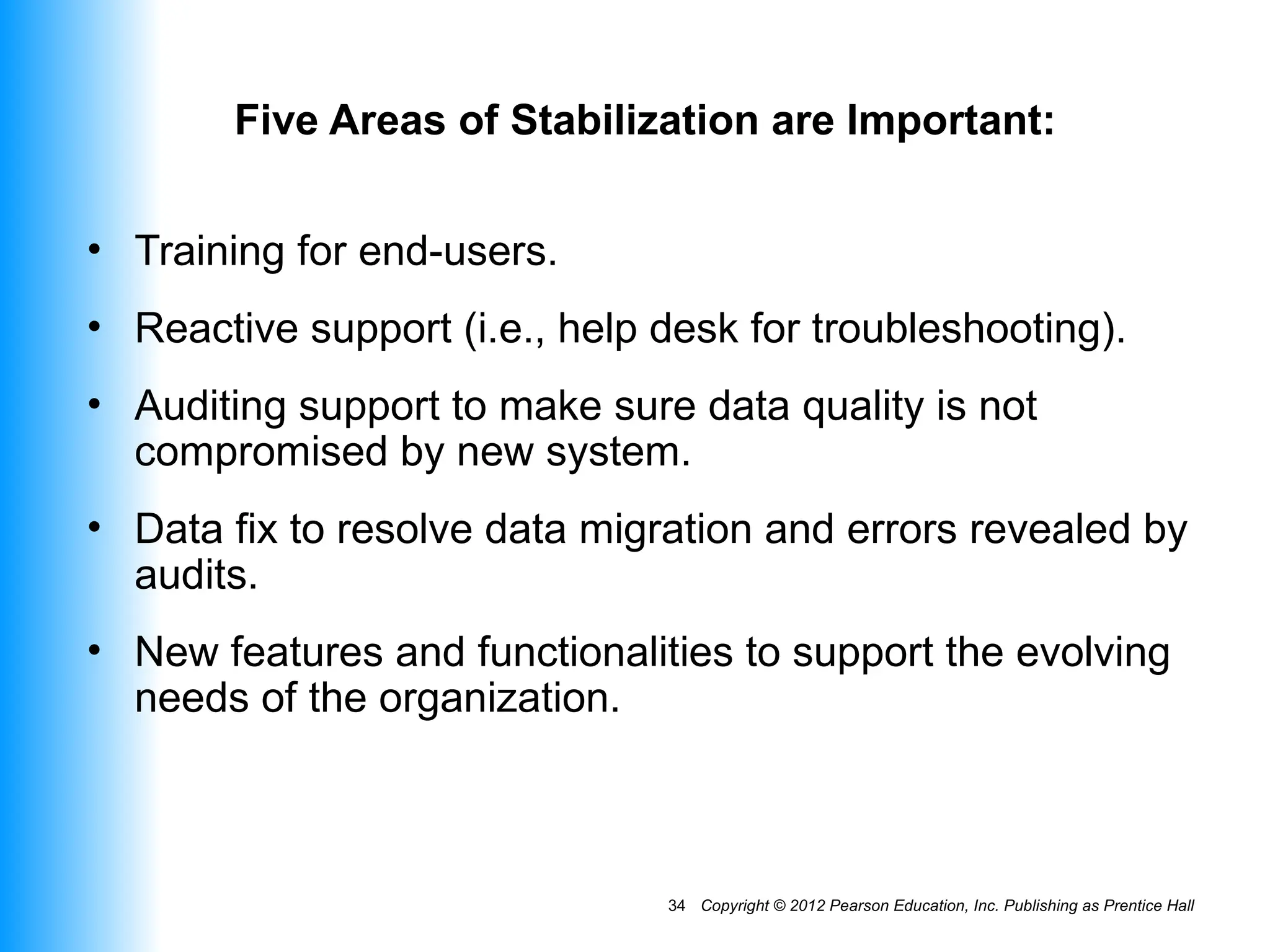 Five Areas of Stabilization are Important:

• Training for end-users.
• Reactive support (i.e., help desk for troubleshooting).
• Auditing support to make sure data quality is not compromised by new system.
• Data fix to resolve data migration and errors revealed by audits.
• New features and functionalities to support the evolving needs of the organization.

34 Copyright © 2012 Pearson Education, Inc. Publishing as Prentice Hall